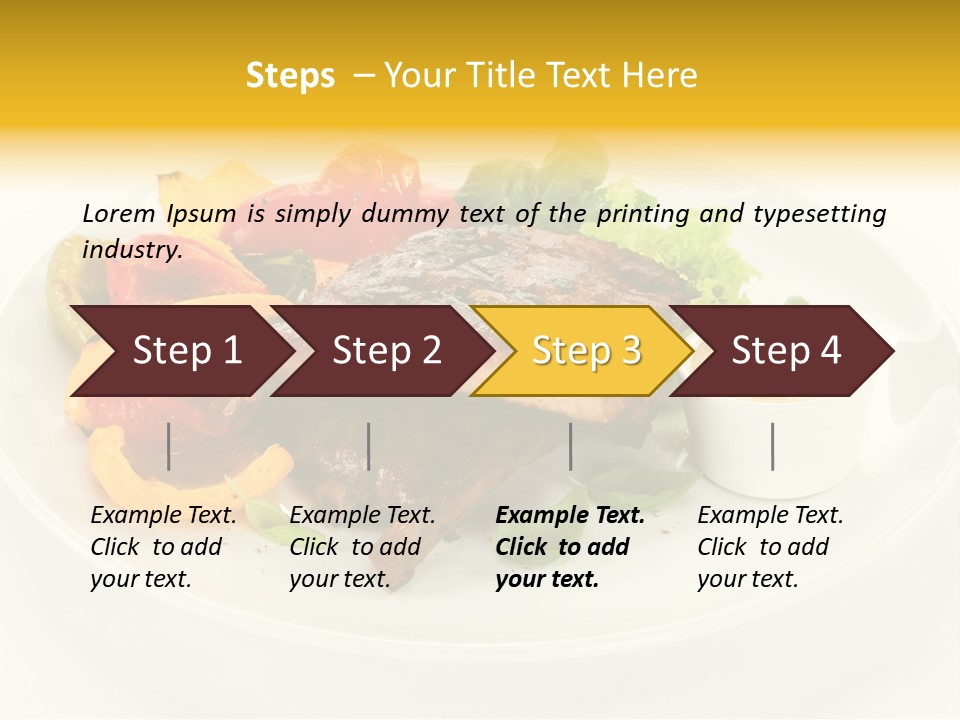 Steps – Your Title Text Here

Lorem Ipsum is simply dummy text of the printing and typesetting industry.

Step 1

Step 2

Step 3

Step 4

Example Text. Click to add your text.

Example Text. Click to add your text.

Example Text. Click to add your text.

Example Text. Click to add your text.